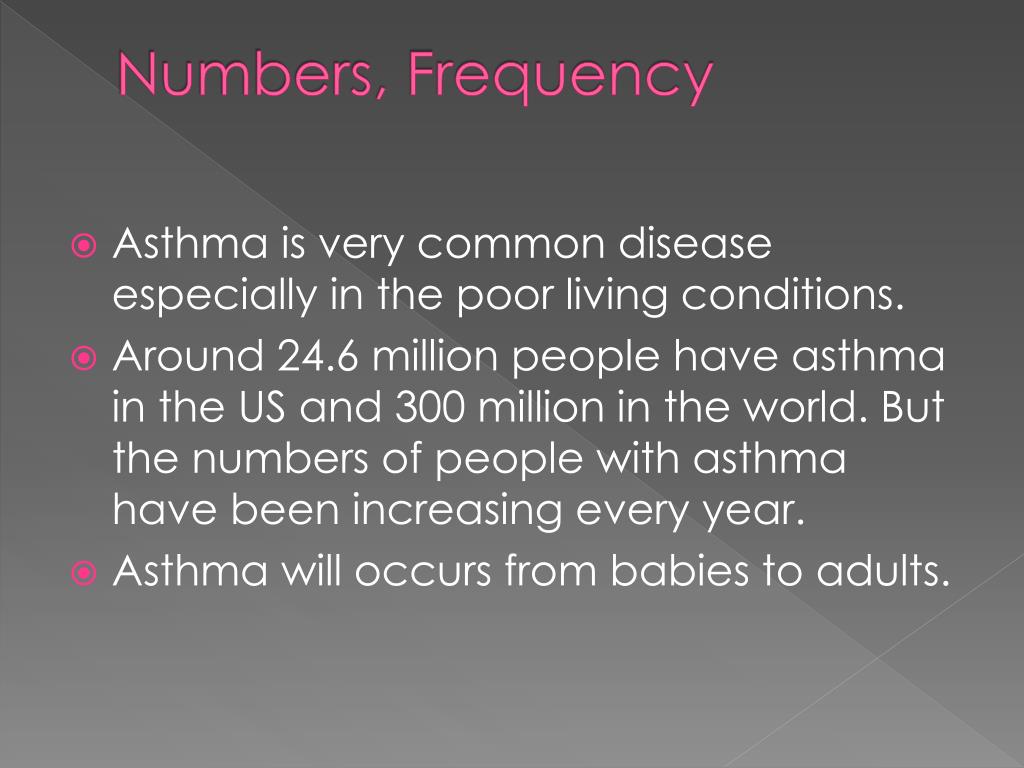 Numbers, Frequency

Asthma is very common disease especially in the poor living conditions.

Around 24.6 million people have asthma in the US and 300 million in the world. But the numbers of people with asthma have been increasing every year.

Asthma will occurs from babies to adults.